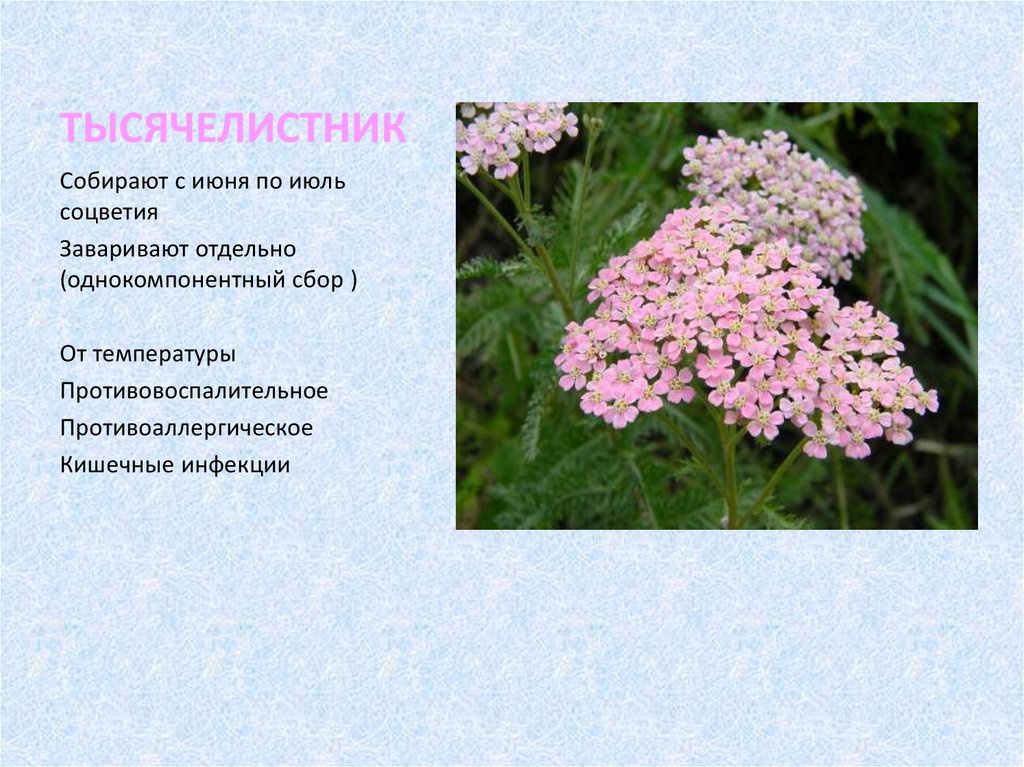 ТЫСЯЧЕЛИСТНИК

Собирают с июня по июль соцветия

Заваривают отдельно (однокомпонентный сбор )

От температуры

Противовоспалительное

Противоаллергическое

Кишечные инфекции